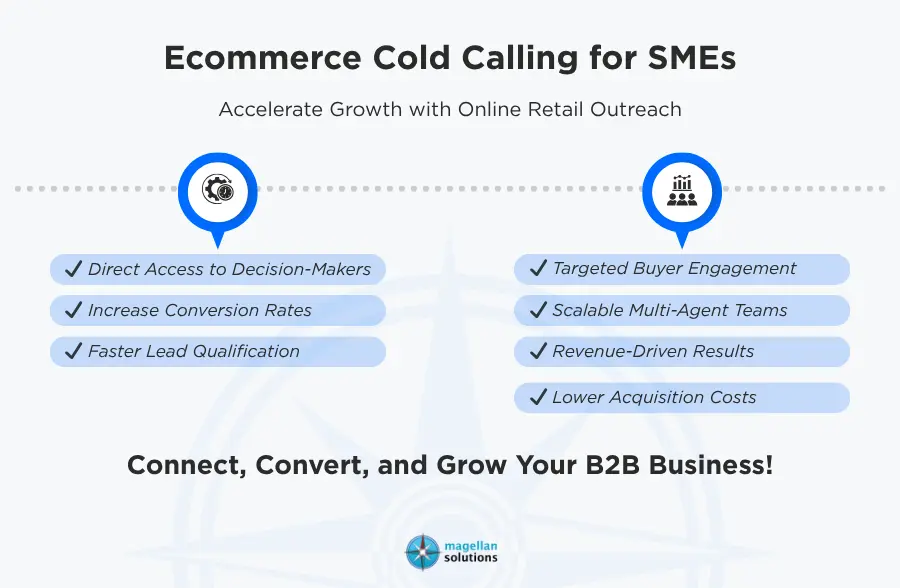 Ecommerce Cold Calling for SMEs

Accelerate Growth with Online Retail Outreach

✓ Direct Access to Decision-Makers
✓ Increase Conversion Rates
✓ Faster Lead Qualification

✓ Targeted Buyer Engagement
✓ Scalable Multi-Agent Teams
✓ Revenue-Driven Results
✓ Lower Acquisition Costs

Connect, Convert, and Grow Your B2B Business!

magellan solutions